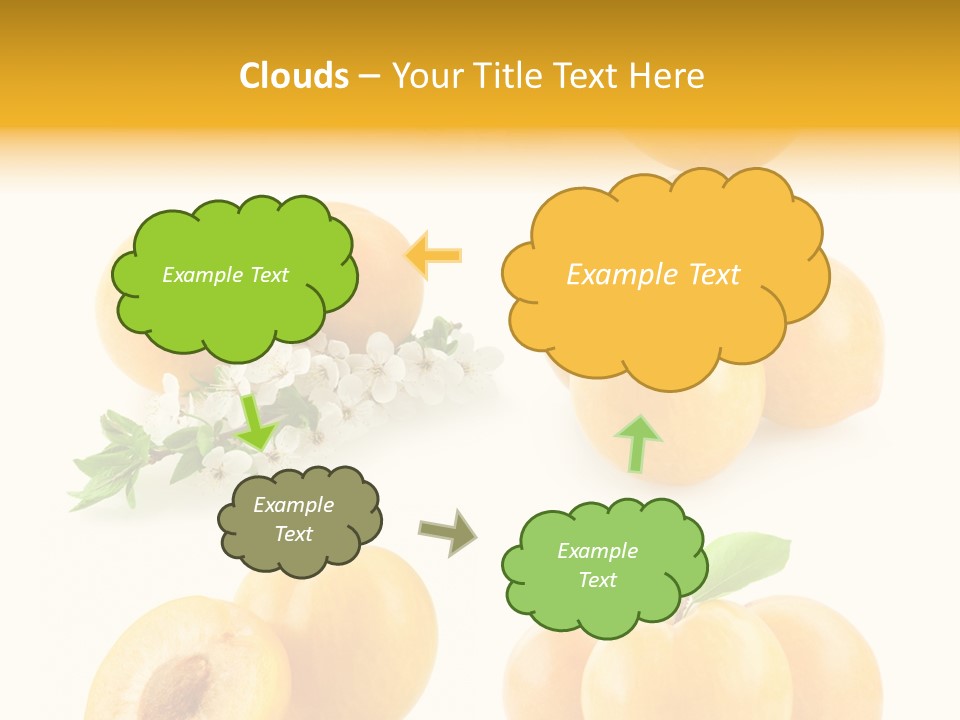 Clouds – Your Title Text Here

Example Text

Example Text

Example Text

Example Text